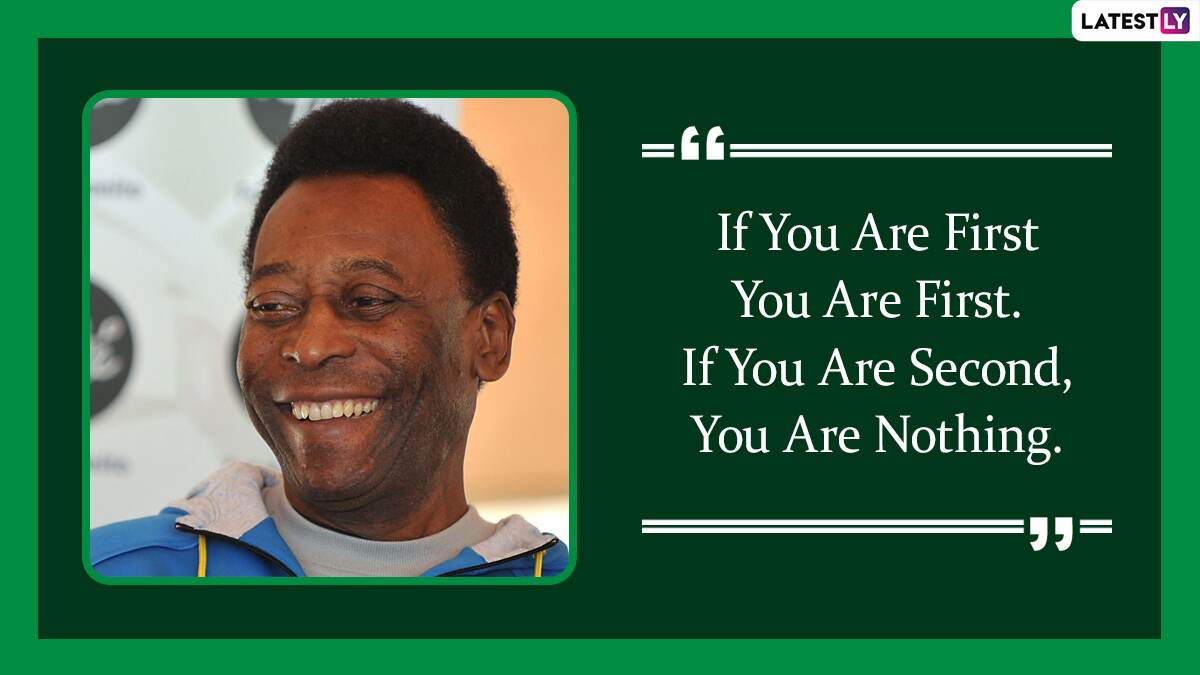 LATESTLY

If You Are First You Are First. If You Are Second, You Are Nothing.